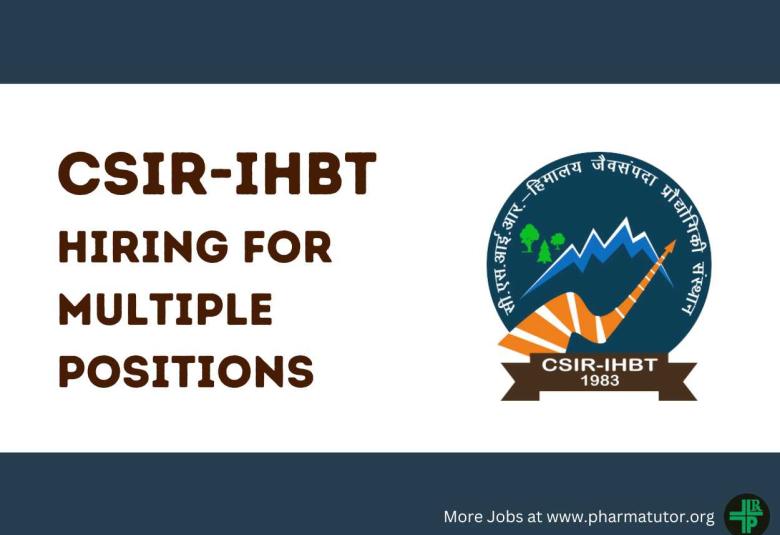 CSIR-IHBT
HIRING FOR
MULTIPLE
POSITIONS

सी.एस.आई.आर.–हिमालय जैवसंपदा प्रौद्योगिकी संस्थान

CSIR-IHBT
1983

More Jobs at www.pharmatutor.org